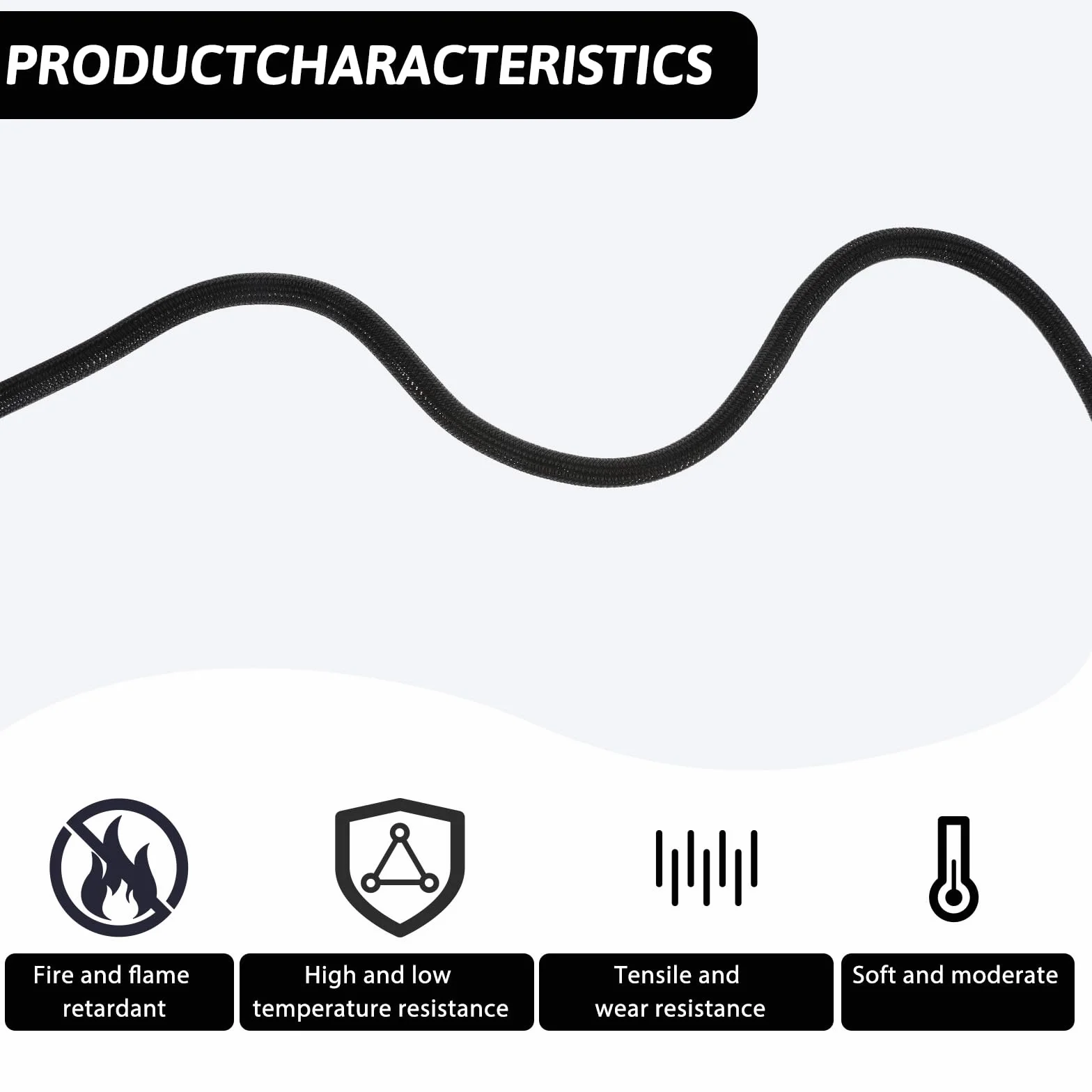 PRODUCTCHARACTERISTICS

Fire and flame retardant

High and low temperature resistance

Tensile and wear resistance

Soft and moderate